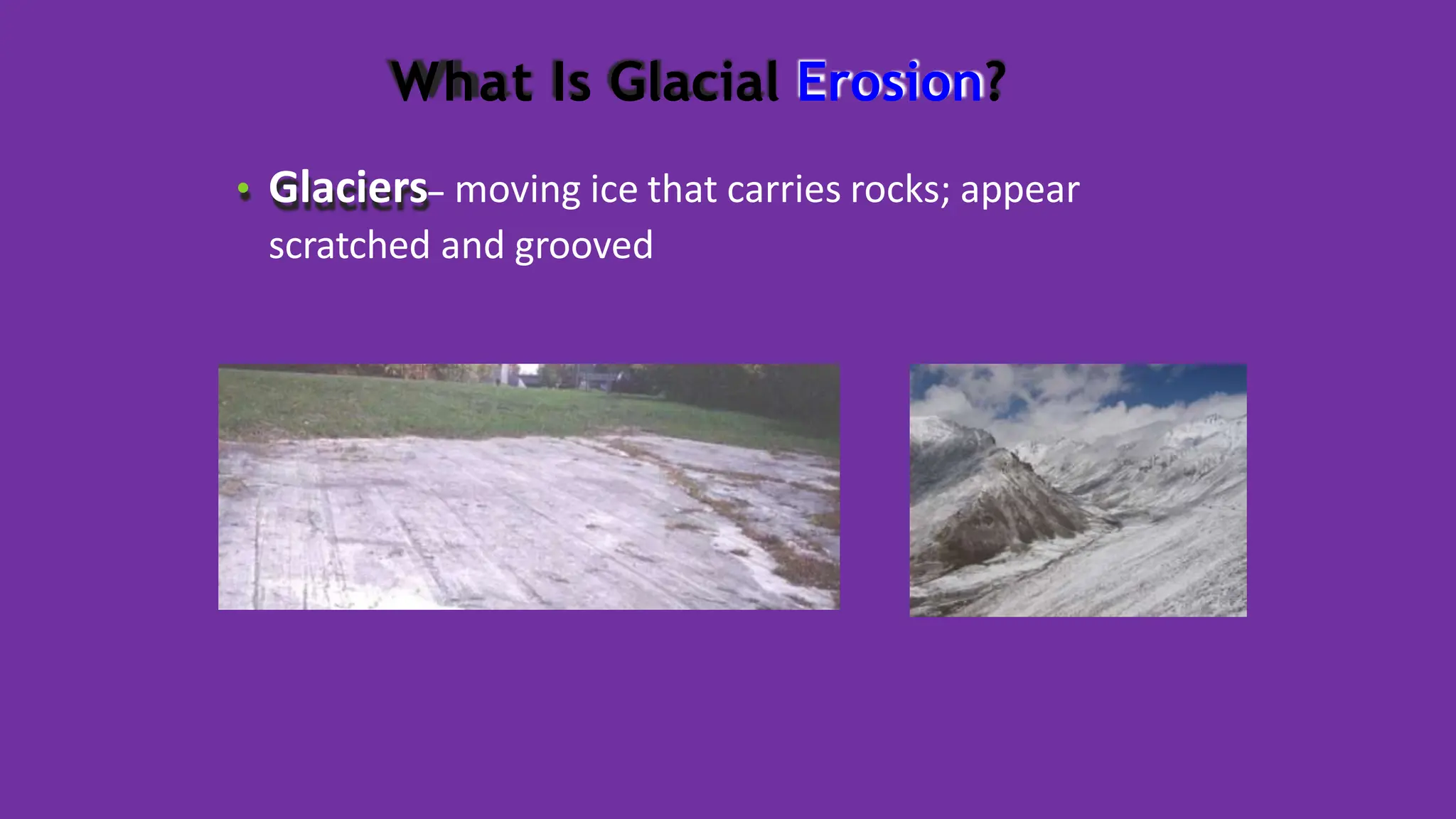 What Is Glacial Erosion?

• Glaciers– moving ice that carries rocks; appear scratched and grooved